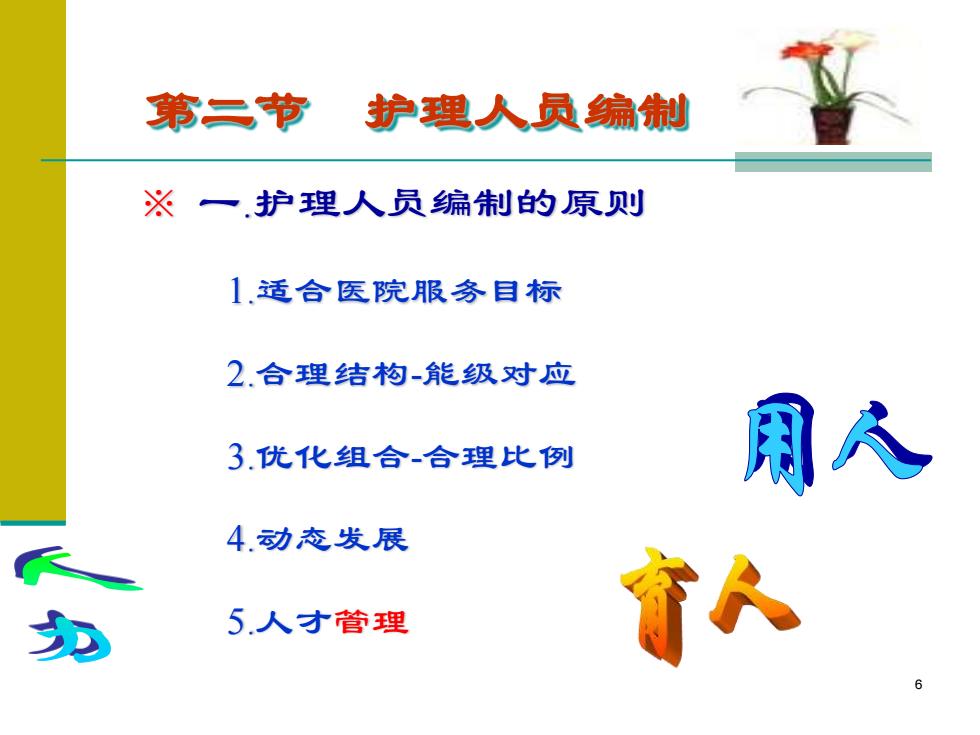 第二节　护理人员编制

※ 一.护理人员编制的原则

1.适合医院服务目标

2.合理结构-能级对应

3.优化组合-合理比例

4.动态发展

5.人才管理

用人

育人

人力

6